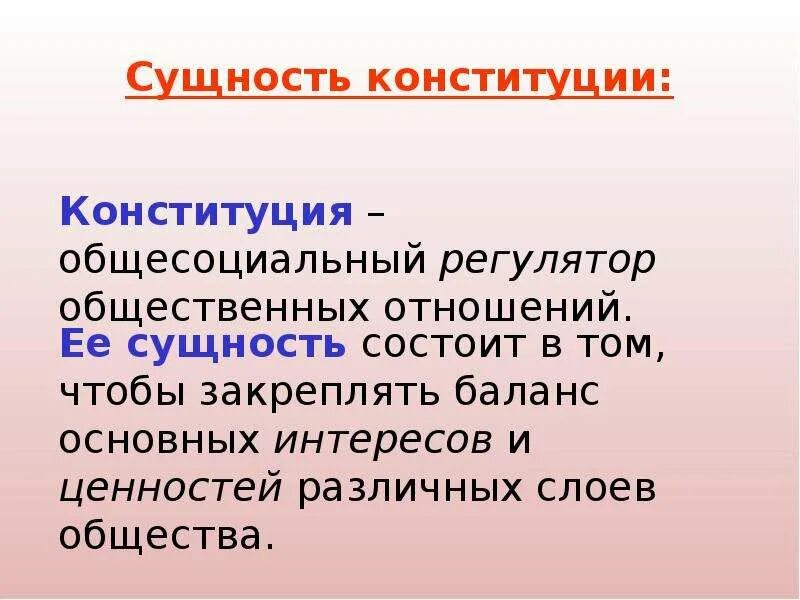 Сущность конституции:

Конституция – общесоциальный регулятор общественных отношений.
Ее сущность состоит в том, чтобы закреплять баланс основных интересов и ценностей различных слоев общества.